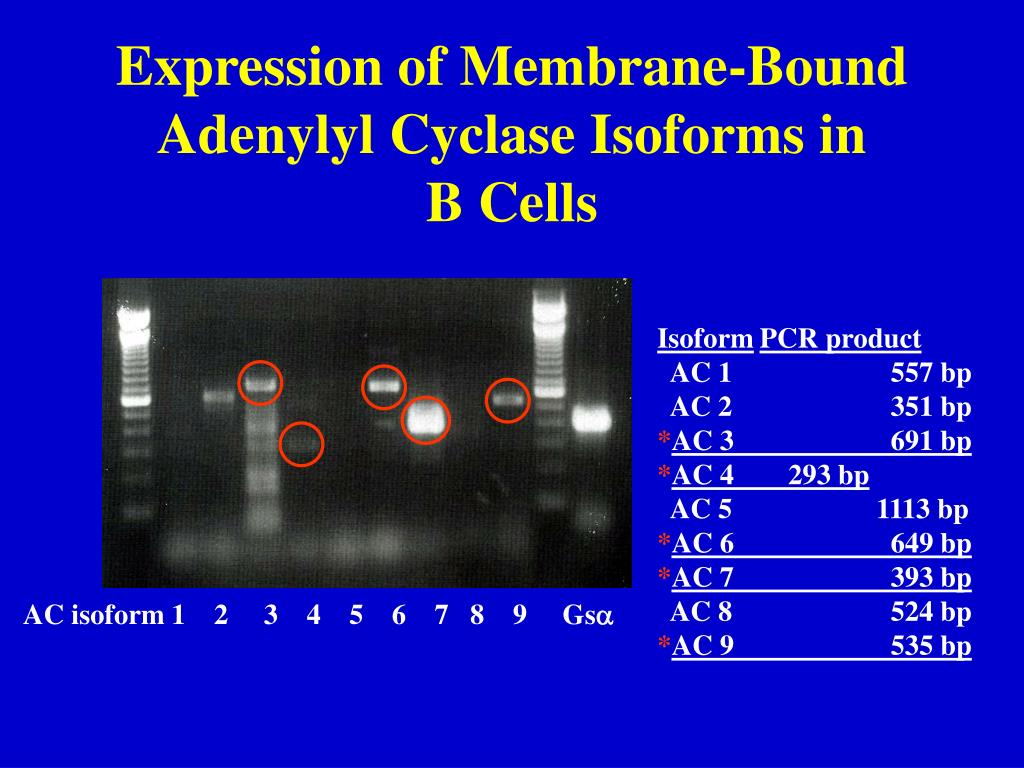 Expression of Membrane-Bound Adenylyl Cyclase Isoforms in B Cells

AC isoform 1 2 3 4 5 6 7 8 9 Gs$\alpha$

| Isoform | PCR product |
|---|---|
| AC 1 | 557 bp |
| AC 2 | 351 bp |
| *AC 3 | 691 bp |
| *AC 4 | 293 bp |
| AC 5 | 1113 bp |
| *AC 6 | 649 bp |
| *AC 7 | 393 bp |
| AC 8 | 524 bp |
| *AC 9 | 535 bp |